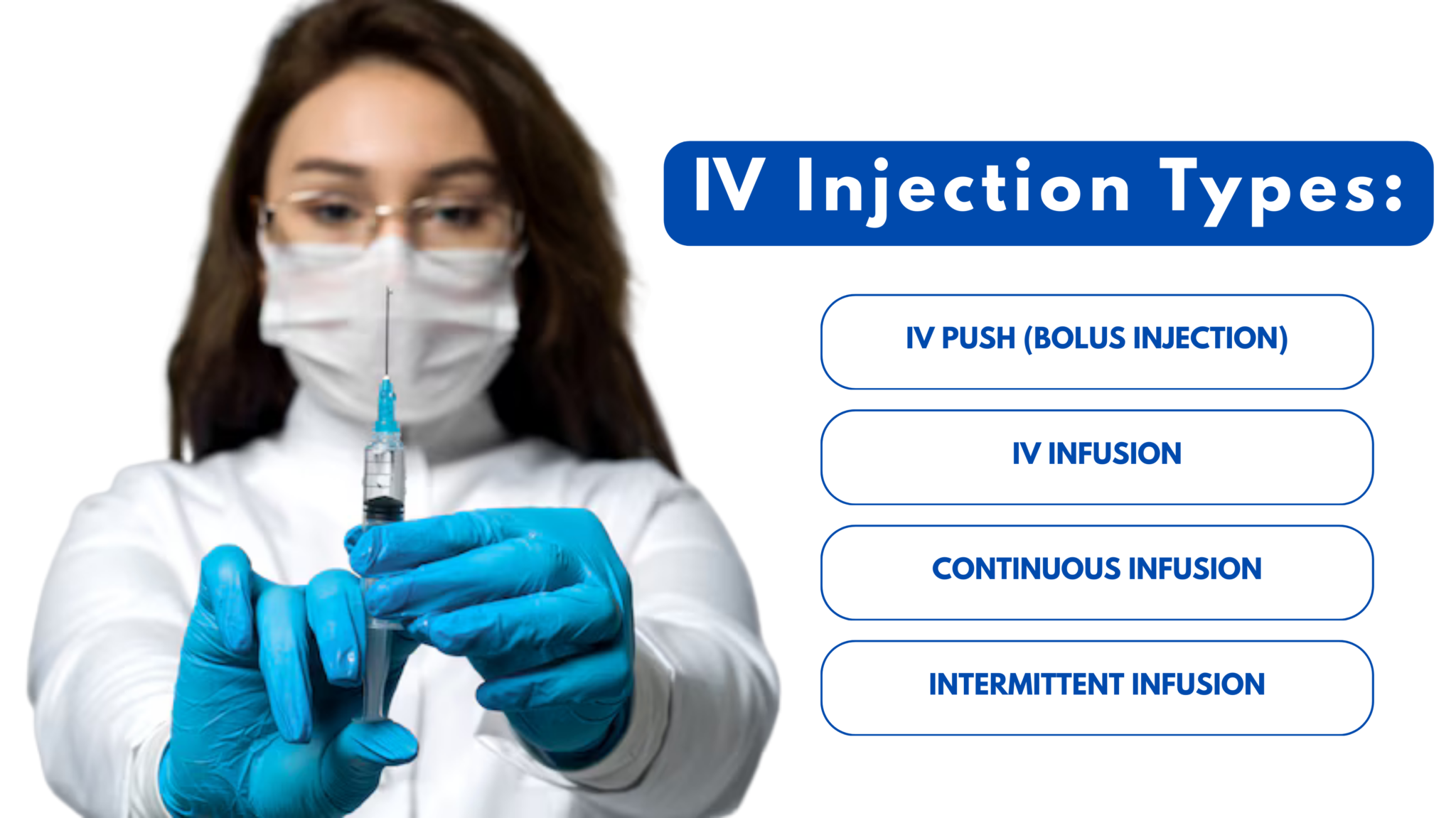 IV Injection Types:

IV PUSH (BOLUS INJECTION)

IV INFUSION

CONTINUOUS INFUSION

INTERMITTENT INFUSION